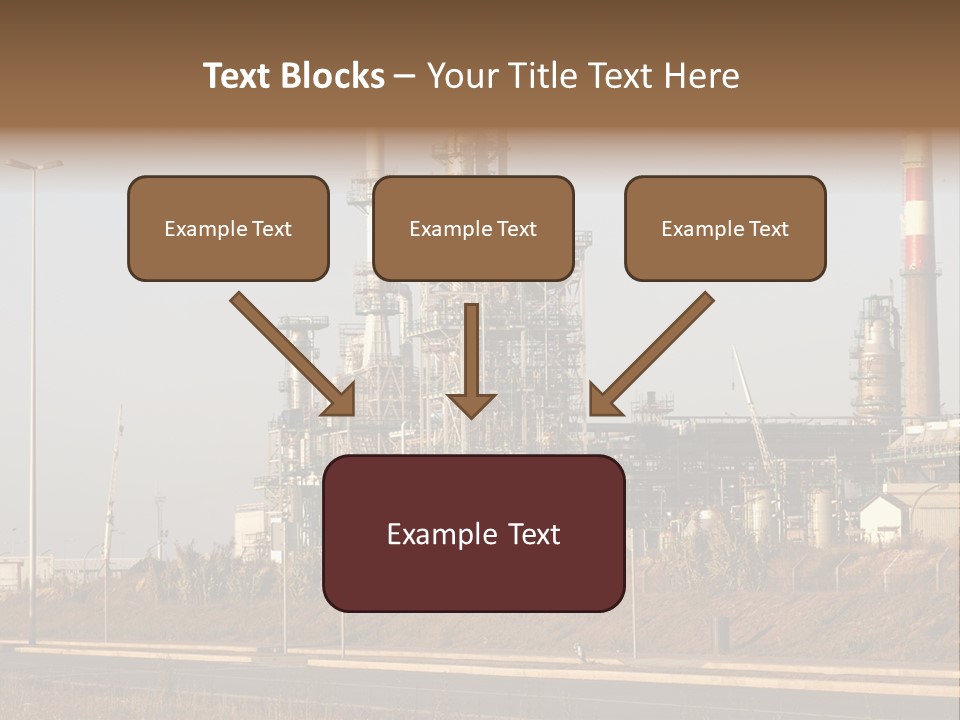 Text Blocks – Your Title Text Here

Example Text

Example Text

Example Text

Example Text